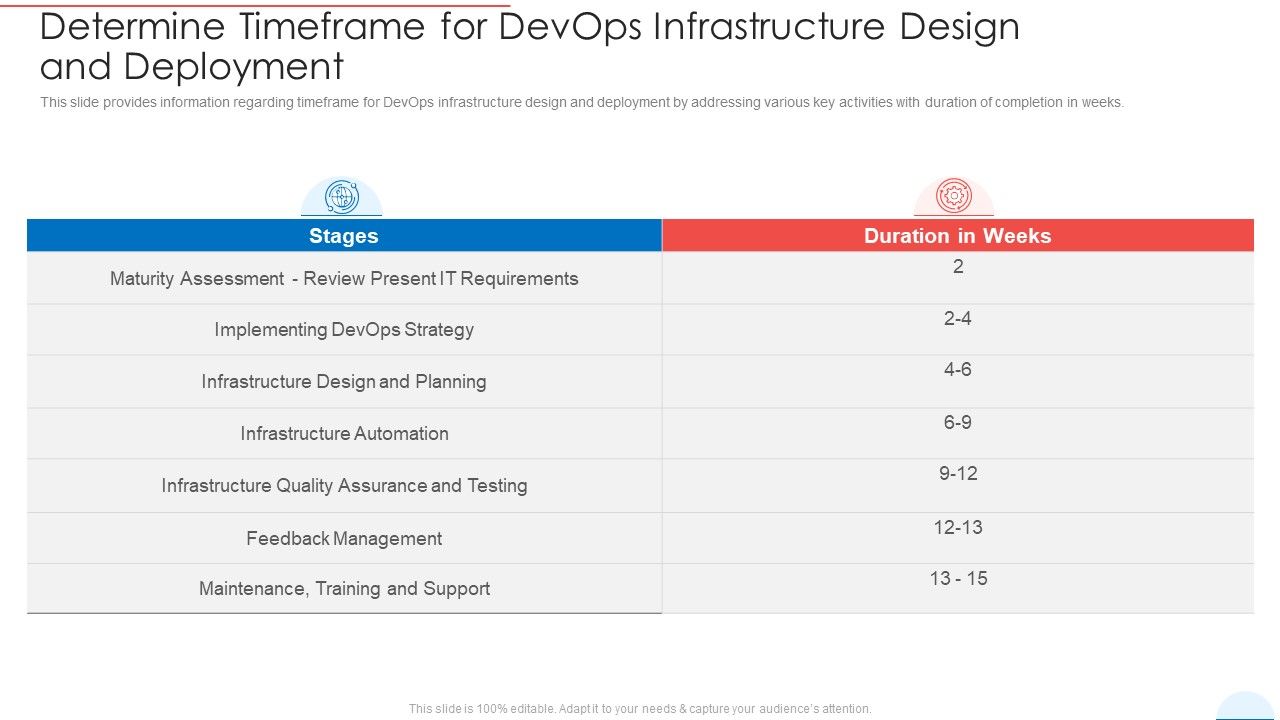 Determine Timeframe for DevOps Infrastructure Design and Deployment

This slide provides information regarding timeframe for DevOps infrastructure design and deployment by addressing various key activities with duration of completion in weeks.

| Stages | Duration in Weeks |
|---|---|
| Maturity Assessment - Review Present IT Requirements | 2 |
| Implementing DevOps Strategy | 2-4 |
| Infrastructure Design and Planning | 4-6 |
| Infrastructure Automation | 6-9 |
| Infrastructure Quality Assurance and Testing | 9-12 |
| Feedback Management | 12-13 |
| Maintenance, Training and Support | 13 - 15 |

This slide is 100% editable. Adapt it to your needs & capture your audience's attention.